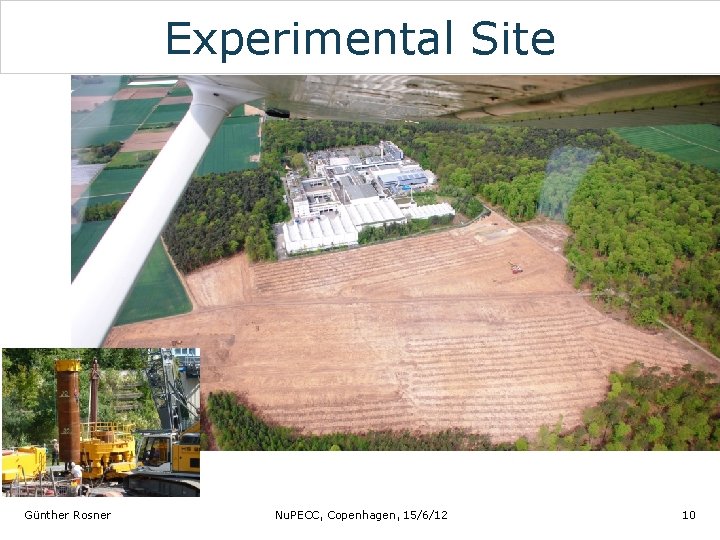 Experimental Site

Günther Rosner

NuPECC, Copenhagen, 15/6/12

10